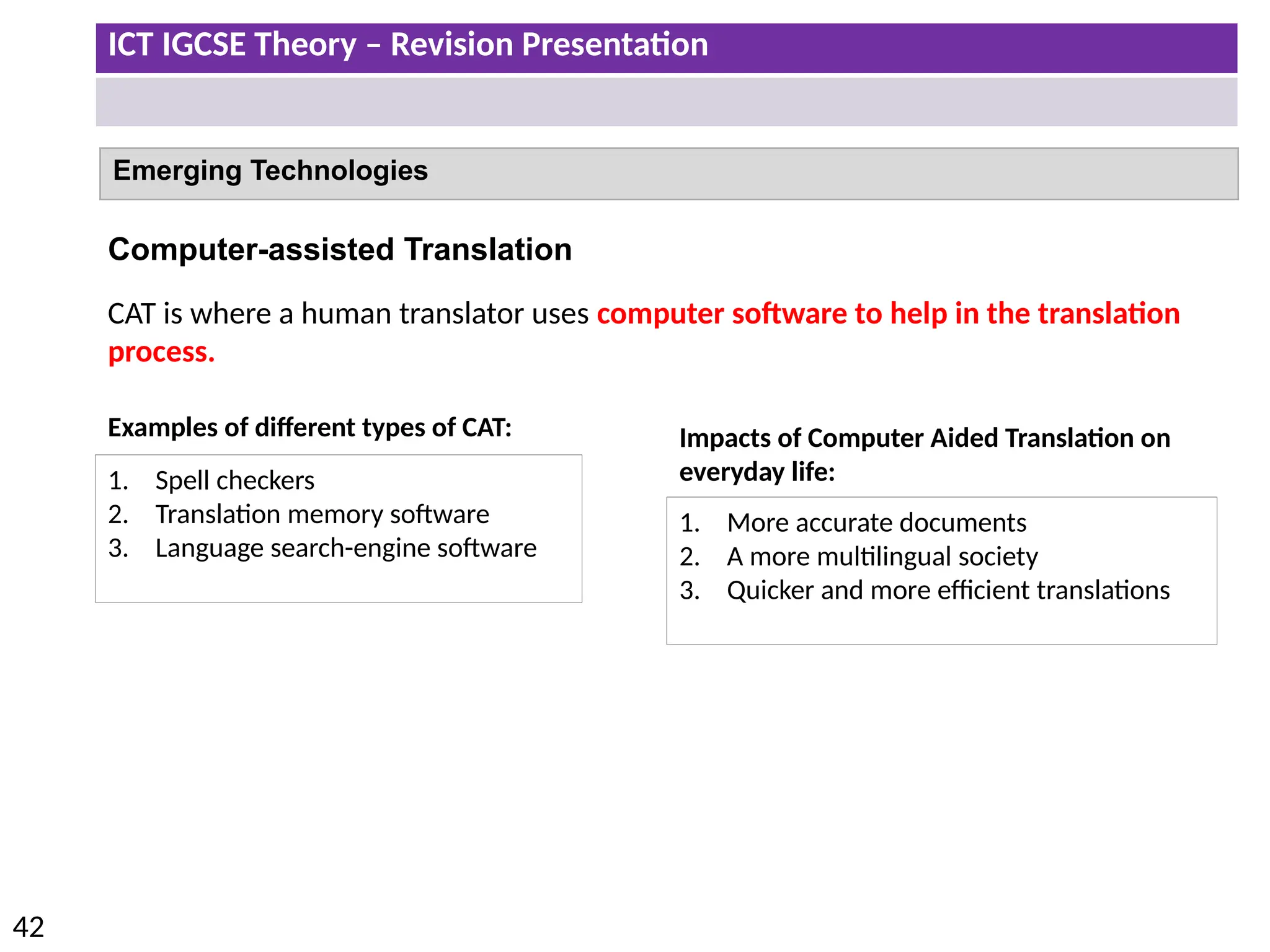 ICT IGCSE Theory – Revision Presentation

Emerging Technologies

Computer-assisted Translation

CAT is where a human translator uses computer software to help in the translation process.

Examples of different types of CAT:

1. Spell checkers
2. Translation memory software
3. Language search-engine software

Impacts of Computer Aided Translation on everyday life:

1. More accurate documents
2. A more multilingual society
3. Quicker and more efficient translations

42